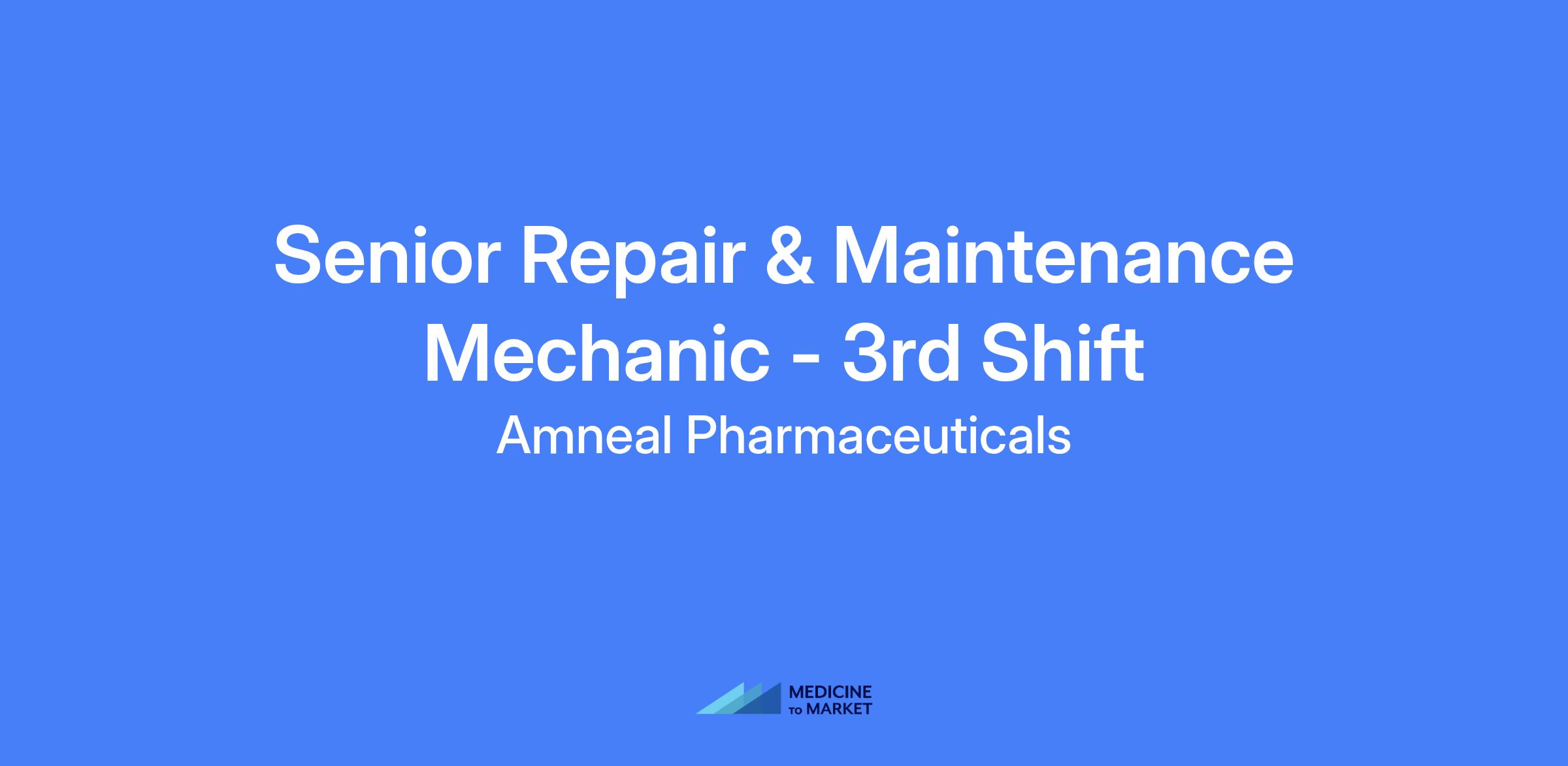 Senior Repair & Maintenance Mechanic - 3rd Shift

Amneal Pharmaceuticals

MEDICINE TO MARKET